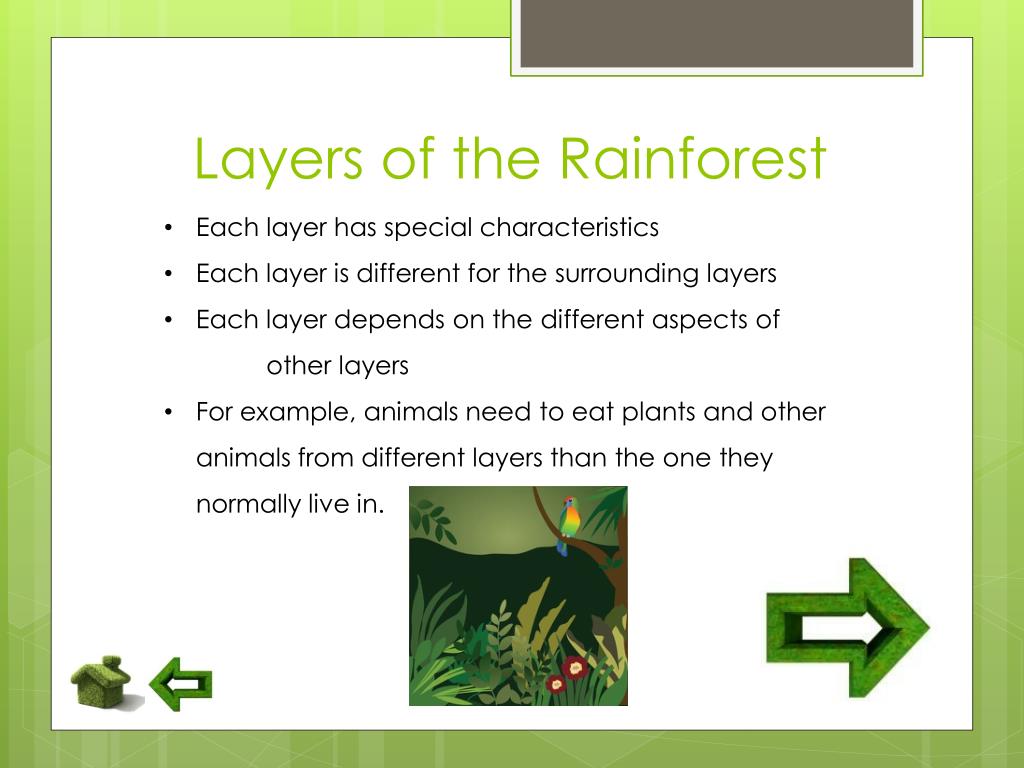 Layers of the Rainforest

• Each layer has special characteristics

• Each layer is different for the surrounding layers

• Each layer depends on the different aspects of other layers

• For example, animals need to eat plants and other animals from different layers than the one they normally live in.